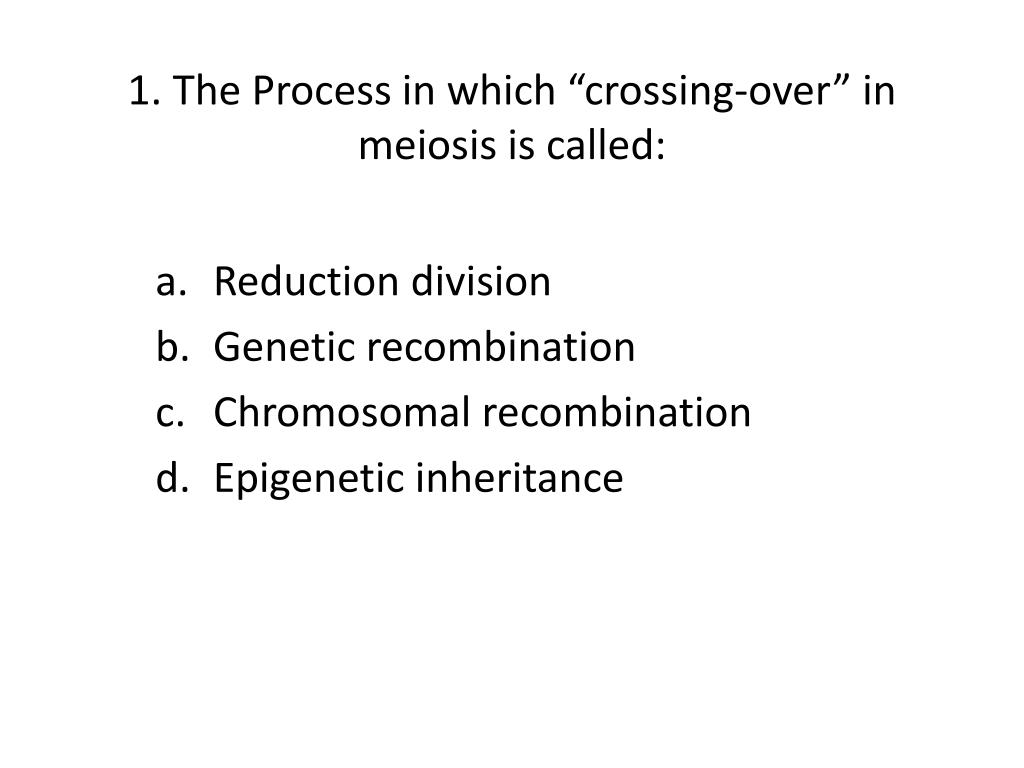 1. The Process in which “crossing-over” in meiosis is called:

a. Reduction division
b. Genetic recombination
c. Chromosomal recombination
d. Epigenetic inheritance